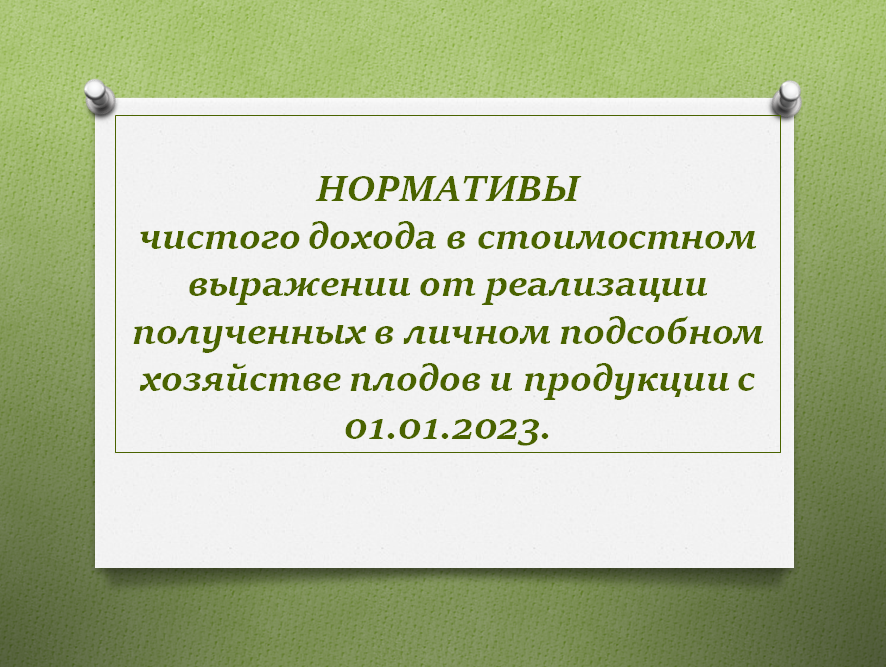 НОРМАТИВЫ
чистого дохода в стоимостном выражении от реализации полученных в личном подсобном хозяйстве плодов и продукции с 01.01.2023.